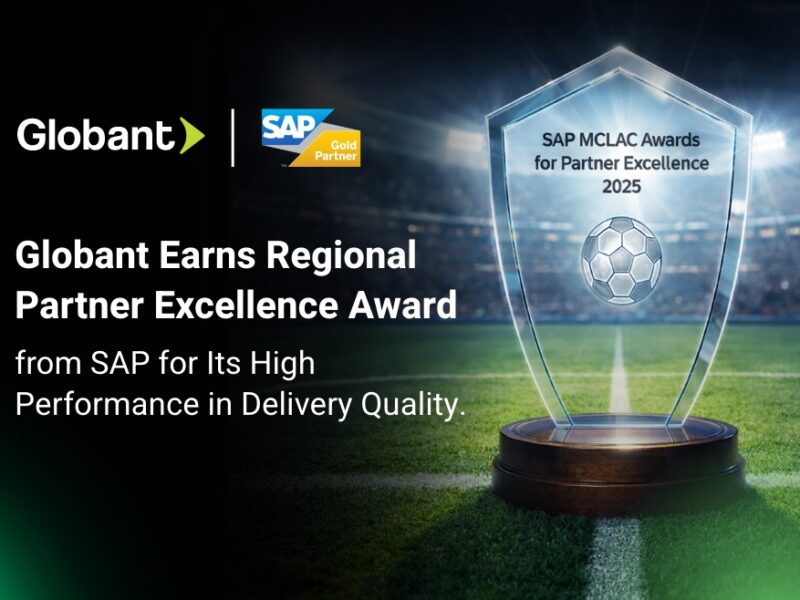 Globant

SAP Gold Partner

SAP MCLAC Awards for Partner Excellence 2025

Globant Earns Regional Partner Excellence Award

from SAP for Its High Performance in Delivery Quality.